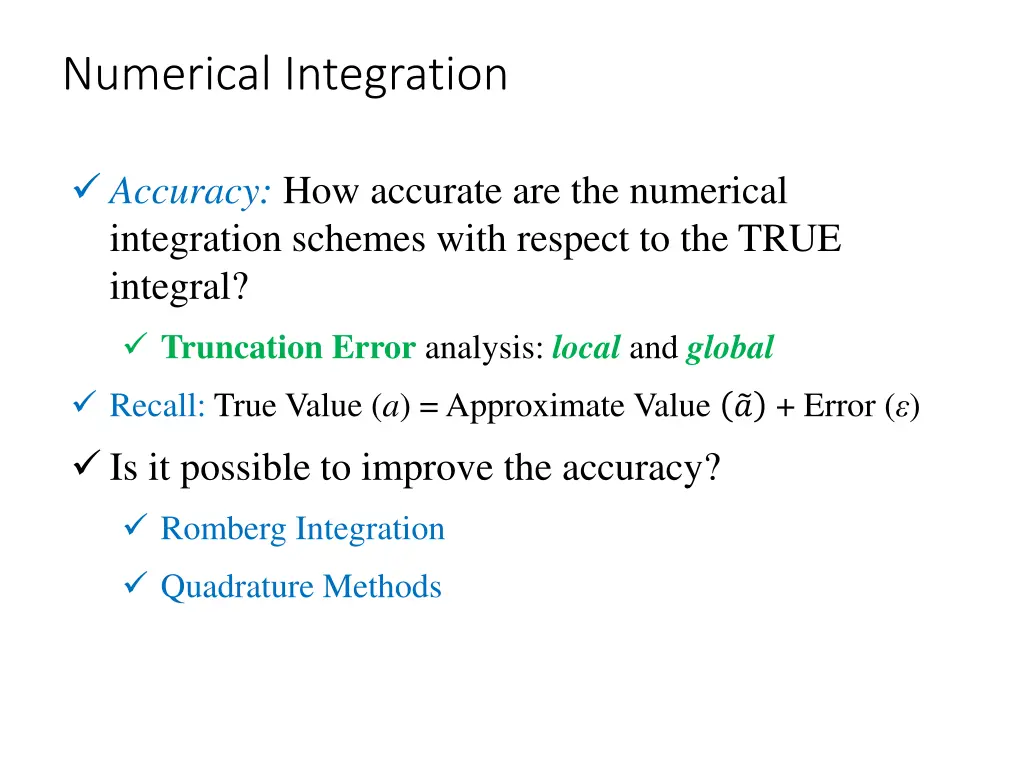 Numerical Integration

✓ Accuracy: How accurate are the numerical integration schemes with respect to the TRUE integral?

✓ Truncation Error analysis: local and global

✓ Recall: True Value ($a$) = Approximate Value ($\tilde{a}$) + Error ($\varepsilon$)

✓ Is it possible to improve the accuracy?

✓ Romberg Integration

✓ Quadrature Methods